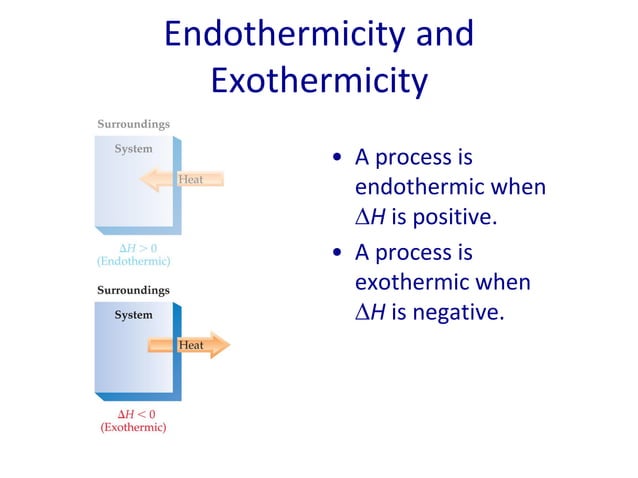 Endothermicity and Exothermicity

Surroundings

System

Heat

$\Delta H > 0$
(Endothermic)

Surroundings

System

Heat

$\Delta H < 0$
(Exothermic)

• A process is endothermic when $\Delta H$ is positive.

• A process is exothermic when $\Delta H$ is negative.